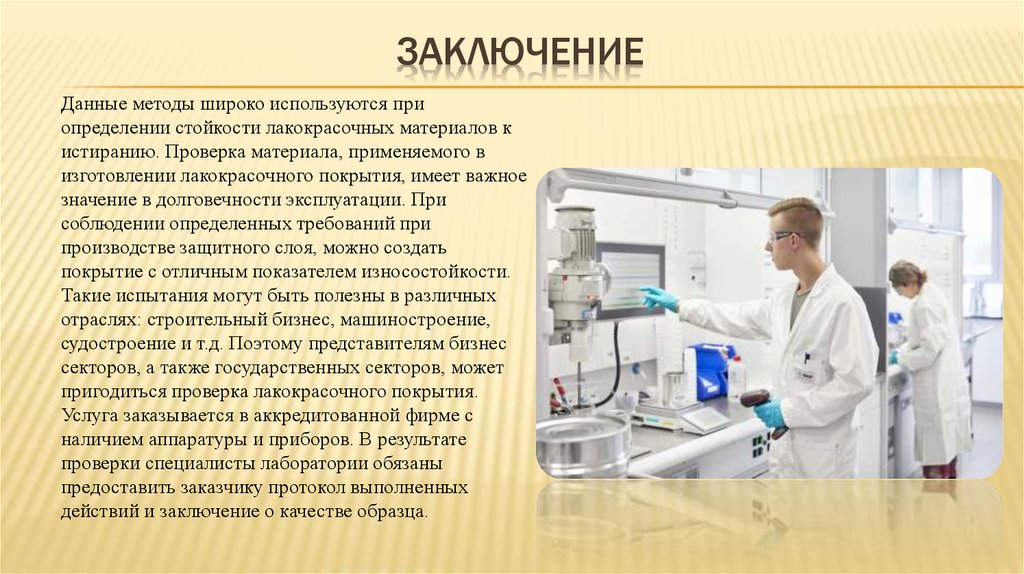 ЗАКЛЮЧЕНИЕ

Данные методы широко используются при определении стойкости лакокрасочных материалов к истиранию. Проверка материала, применяемого в изготовлении лакокрасочного покрытия, имеет важное значение в долговечности эксплуатации. При соблюдении определенных требований при производстве защитного слоя, можно создать покрытие с отличным показателем износостойкости. Такие испытания могут быть полезны в различных отраслях: строительный бизнес, машиностроение, судостроение и т.д. Поэтому представителям бизнес секторов, а также государственных секторов, может пригодиться проверка лакокрасочного покрытия. Услуга заказывается в аккредитованной фирме с наличием аппаратуры и приборов. В результате проверки специалисты лаборатории обязаны предоставить заказчику протокол выполненных действий и заключение о качестве образца.